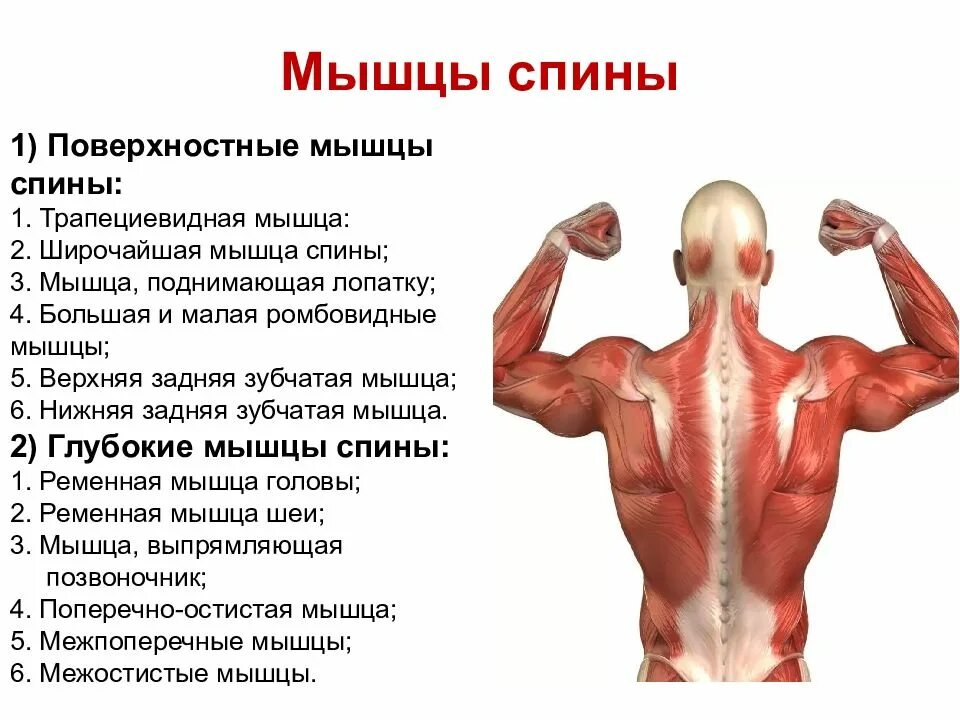 Мышцы спины

1) Поверхностные мышцы спины:
1. Трапециевидная мышца:
2. Широчайшая мышца спины;
3. Мышца, поднимающая лопатку;
4. Большая и малая ромбовидные мышцы;
5. Верхняя задняя зубчатая мышца;
6. Нижняя задняя зубчатая мышца.
2) Глубокие мышцы спины:
1. Ременная мышца головы;
2. Ременная мышца шеи;
3. Мышца, выпрямляющая позвоночник;
4. Поперечно-остистая мышца;
5. Межпоперечные мышцы;
6. Межостистые мышцы.